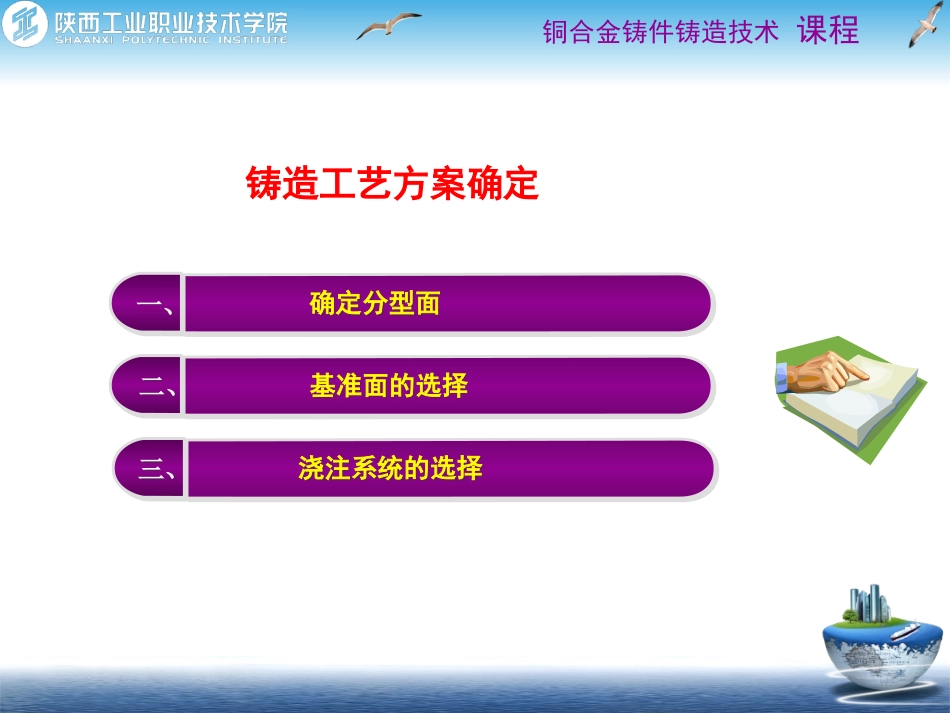 陕西工业职业技术学院
SHAANXI POLYTECHNIC INSTITUTE

铜合金铸件铸造技术 课程

铸造工艺方案确定

一、 确定分型面

二、 基准面的选择

三、 浇注系统的选择